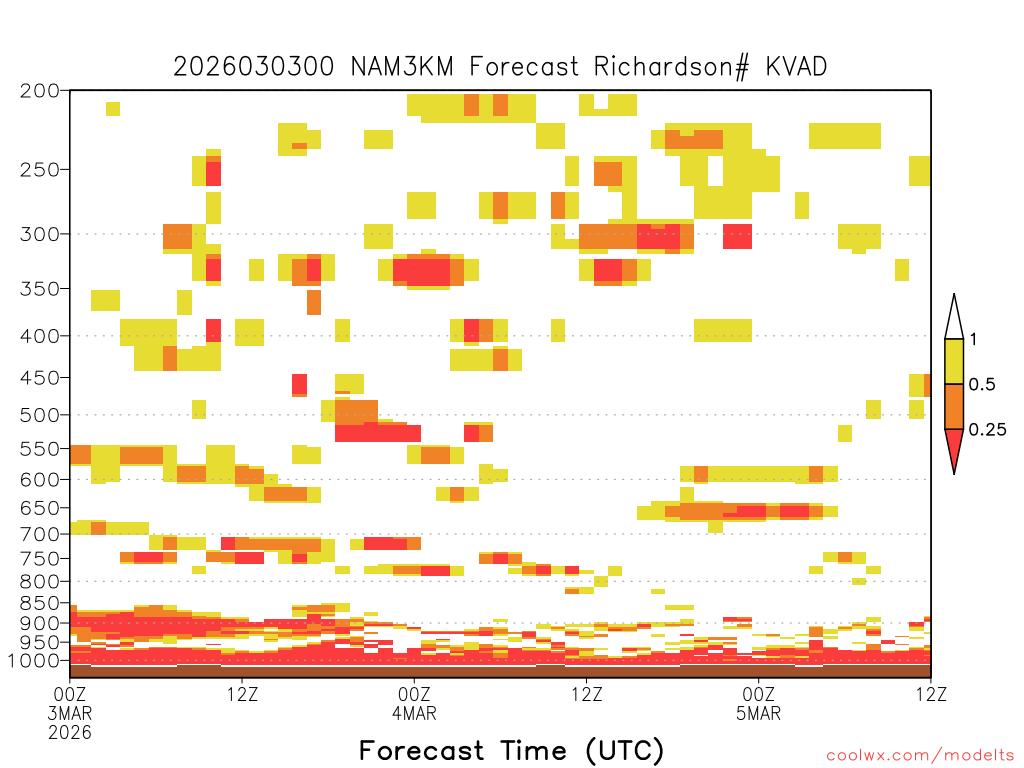 2026030300 NAM3KM Forecast Richardson# KVAD

200
250
300
350
400
450
500
550
600
650
700
750
800
850
900
950
1000

1
0.5
0.25

00Z
3MAR
2026
12Z
00Z
4MAR
12Z
00Z
5MAR
12Z

Forecast Time (UTC)

coolwx.com/modelts